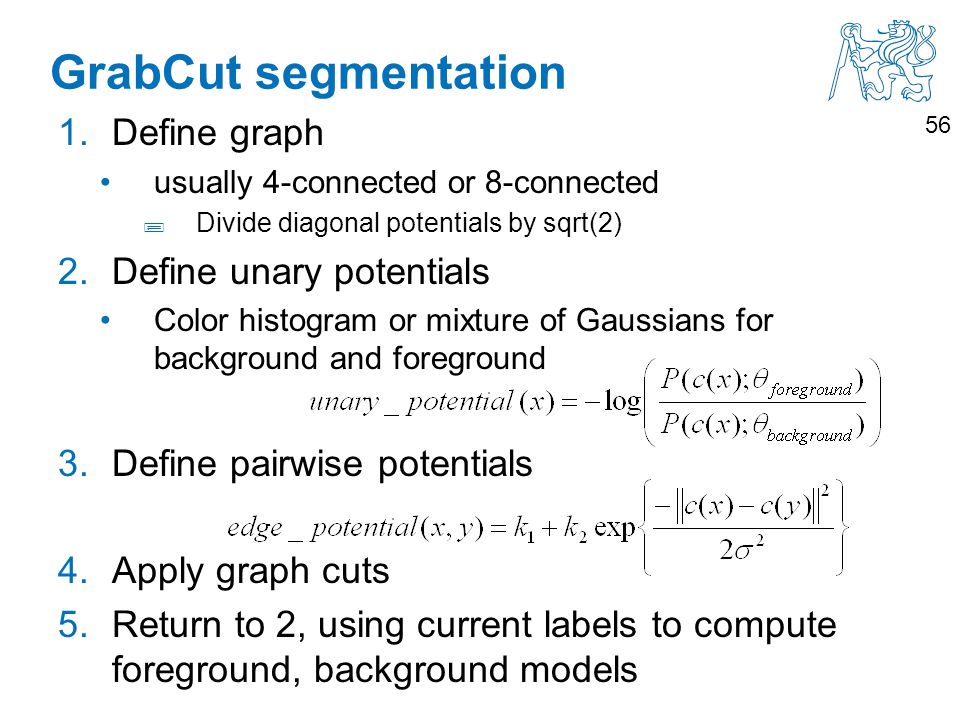 GrabCut segmentation

56

1. Define graph
• usually 4-connected or 8-connected
Divide diagonal potentials by sqrt(2)

2. Define unary potentials
• Color histogram or mixture of Gaussians for background and foreground

$unary\_potential(x) = -\log\left(\frac{P(c(x);\theta_{foreground})}{P(c(x);\theta_{background})}\right)$

3. Define pairwise potentials

$edge\_potential(x,y) = k_1 + k_2 \exp\left\{\frac{-\|c(x)-c(y)\|^2}{2\sigma^2}\right\}$

4. Apply graph cuts

5. Return to 2, using current labels to compute foreground, background models